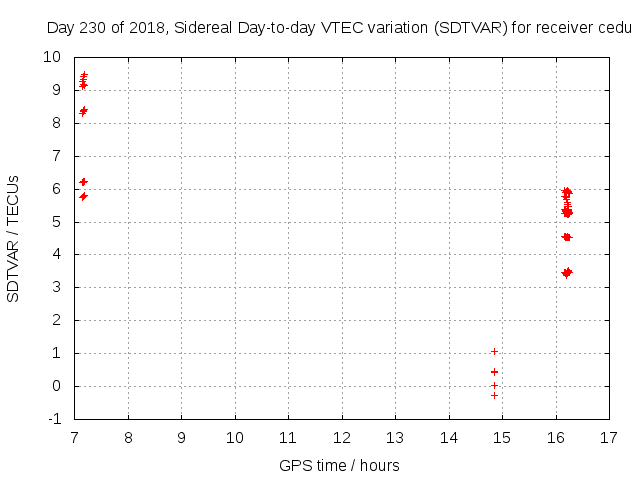 Day 230 of 2018, Sidereal Day-to-day VTEC variation (SDTVAR) for receiver cedu

SDTVAR / TECUs

10
9
8
7
6
5
4
3
2
1
0
-1

7 8 9 10 11 12 13 14 15 16 17

GPS time / hours